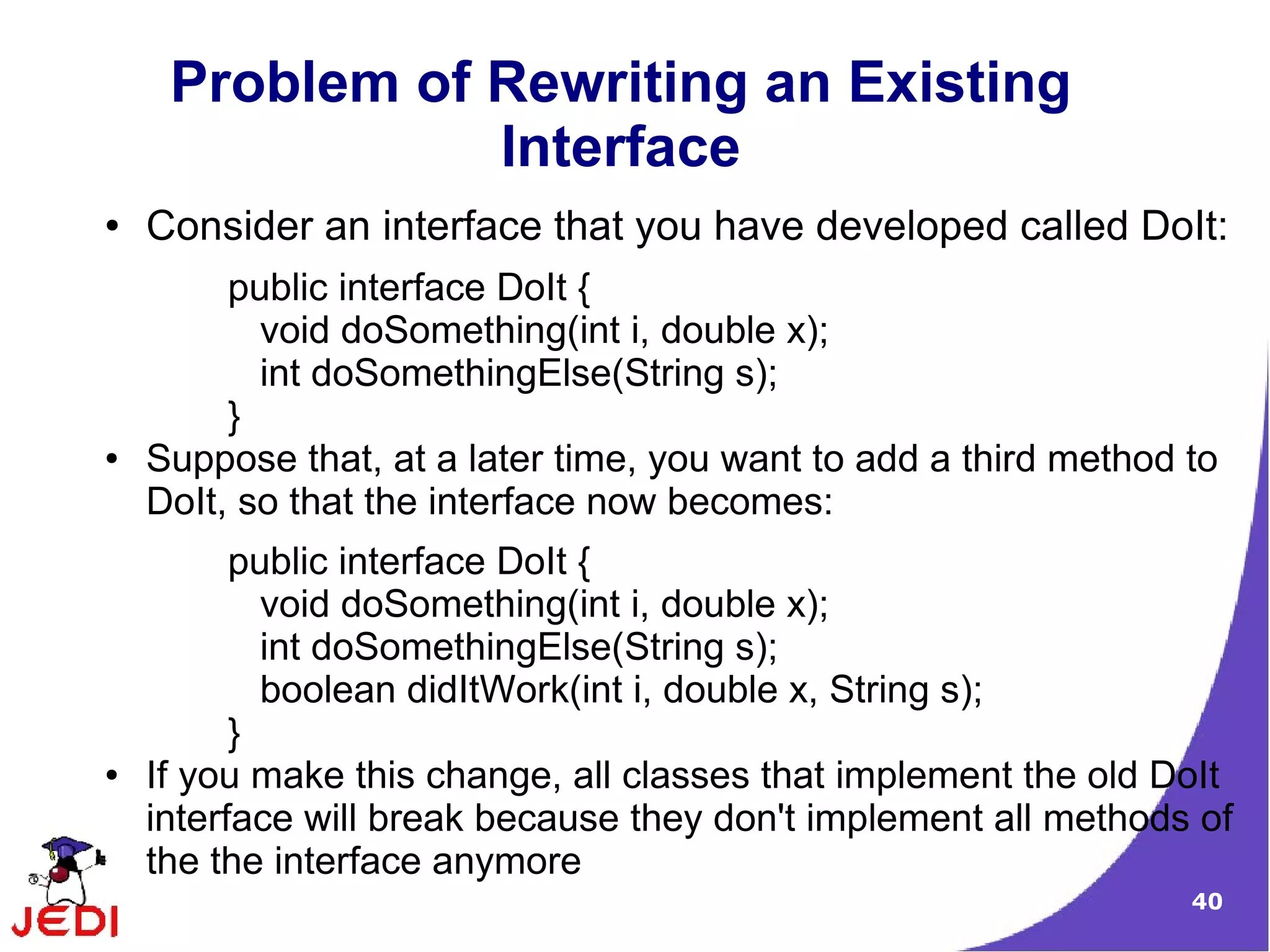 Problem of Rewriting an Existing Interface

• Consider an interface that you have developed called DoIt:

public interface DoIt {
  void doSomething(int i, double x);
  int doSomethingElse(String s);
}

• Suppose that, at a later time, you want to add a third method to DoIt, so that the interface now becomes:

public interface DoIt {
  void doSomething(int i, double x);
  int doSomethingElse(String s);
  boolean didItWork(int i, double x, String s);
}

• If you make this change, all classes that implement the old DoIt interface will break because they don't implement all methods of the the interface anymore

JEDI

40